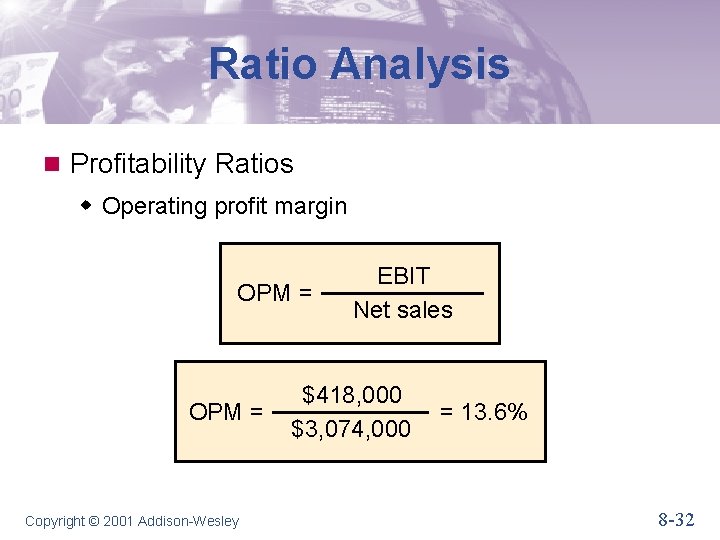 Ratio Analysis

Profitability Ratios

Operating profit margin

$\text{OPM} = \frac{\text{EBIT}}{\text{Net sales}}$

$\text{OPM} = \frac{\$418,000}{\$3,074,000} = 13.6\%$

Copyright © 2001 Addison-Wesley

8-32